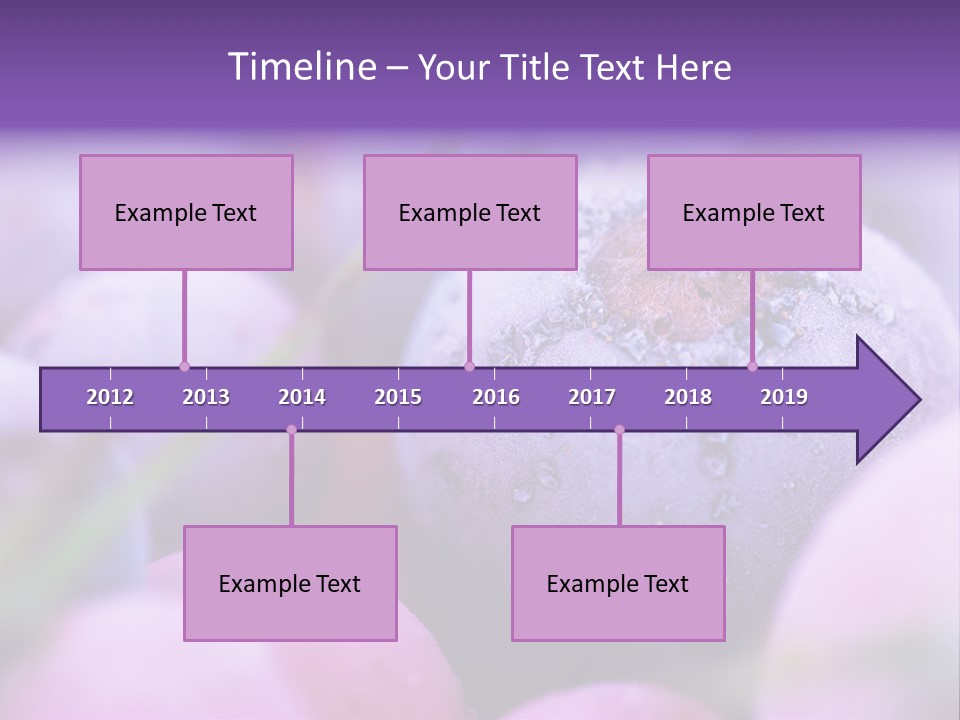 Timeline – Your Title Text Here

Example Text

Example Text

Example Text

2012 2013 2014 2015 2016 2017 2018 2019

Example Text

Example Text